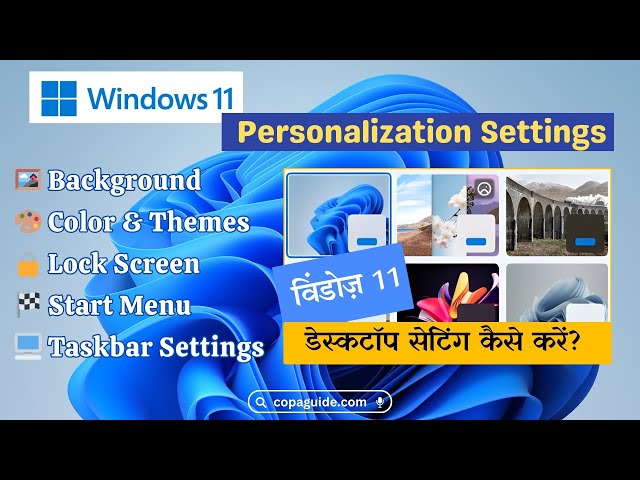 Windows 11

Personalization Settings

Background
Color & Themes
Lock Screen
Start Menu
Taskbar Settings

विंडोज़ 11

डेस्कटॉप सेटिंग कैसे करें?

copaguide.com